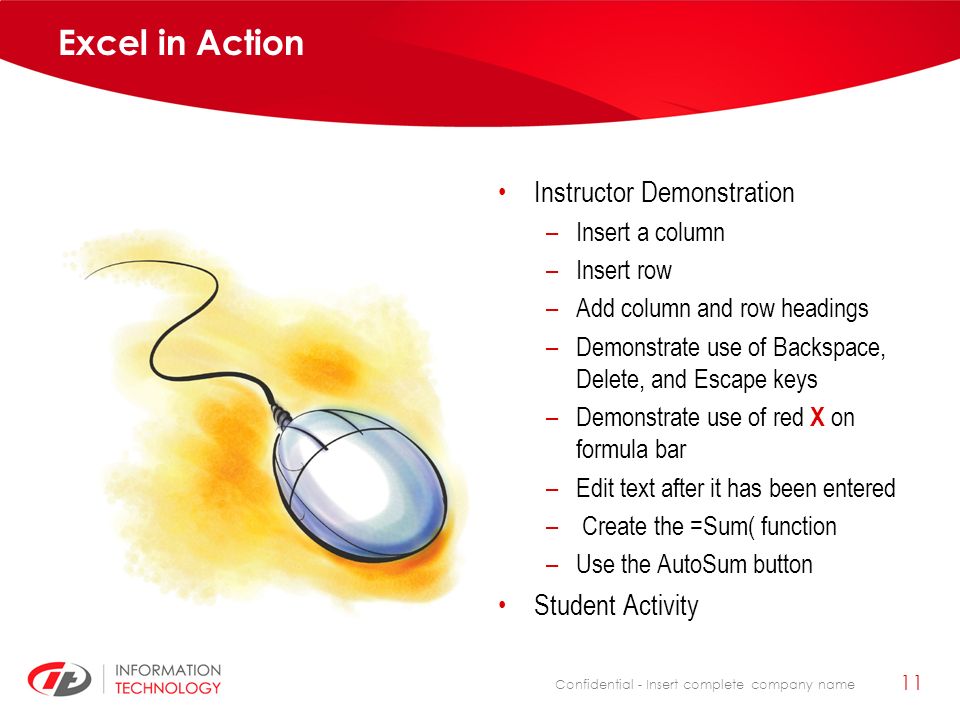 Excel in Action

• Instructor Demonstration
– Insert a column
– Insert row
– Add column and row headings
– Demonstrate use of Backspace, Delete, and Escape keys
– Demonstrate use of red X on formula bar
– Edit text after it has been entered
– Create the =Sum( function
– Use the AutoSum button
• Student Activity

INFORMATION TECHNOLOGY

Confidential - Insert complete company name

11